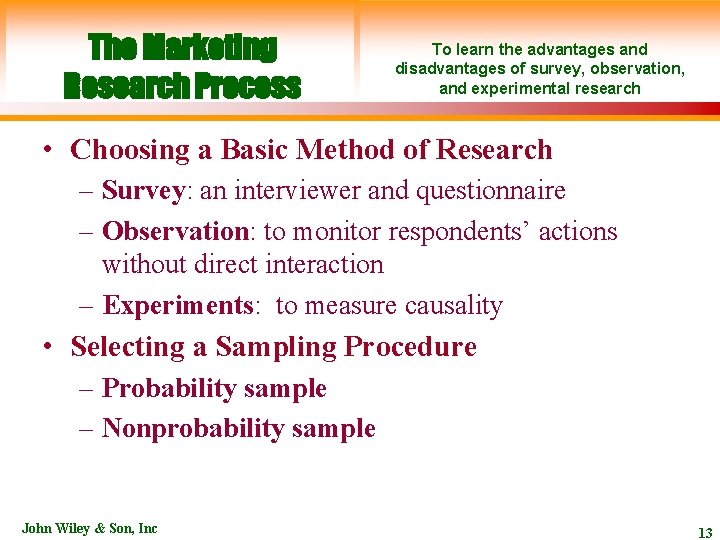 The Marketing Research Process

To learn the advantages and disadvantages of survey, observation, and experimental research

• Choosing a Basic Method of Research
– Survey: an interviewer and questionnaire
– Observation: to monitor respondents' actions without direct interaction
– Experiments: to measure causality
• Selecting a Sampling Procedure
– Probability sample
– Nonprobability sample

John Wiley & Son, Inc

13